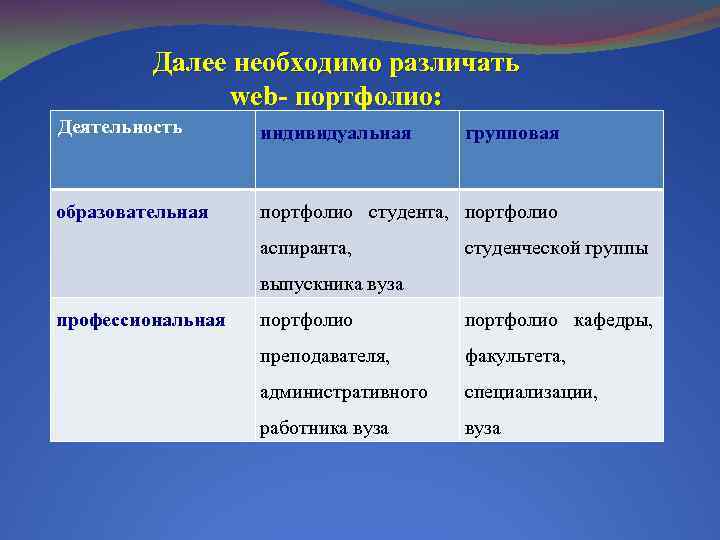 Далее необходимо различать web- портфолио:

| Деятельность | индивидуальная | групповая |
|---|---|---|
| образовательная | портфолио студента, аспиранта, выпускника вуза | портфолио студенческой группы |
| профессиональная | портфолио преподавателя, административного работника вуза | портфолио кафедры, факультета, специализации, вуза |